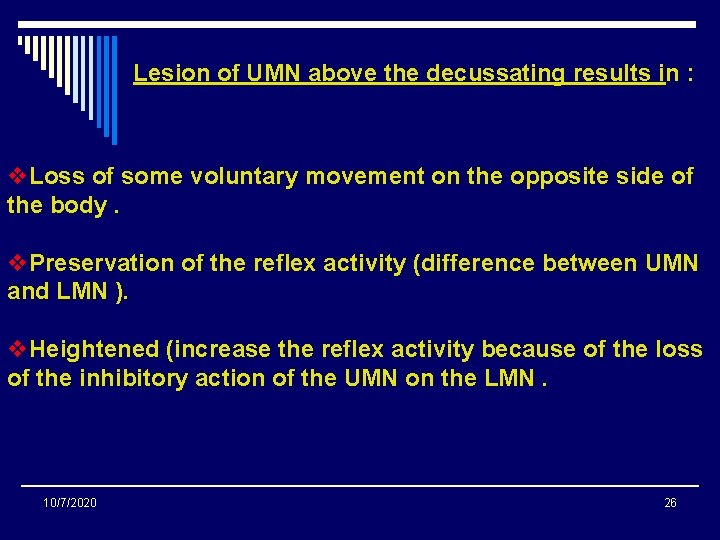 Lesion of UMN above the decussating results in :

❖Loss of some voluntary movement on the opposite side of the body .

❖Preservation of the reflex activity (difference between UMN and LMN ).

❖Heightened (increase the reflex activity because of the loss of the inhibitory action of the UMN on the LMN .

10/7/2020

26